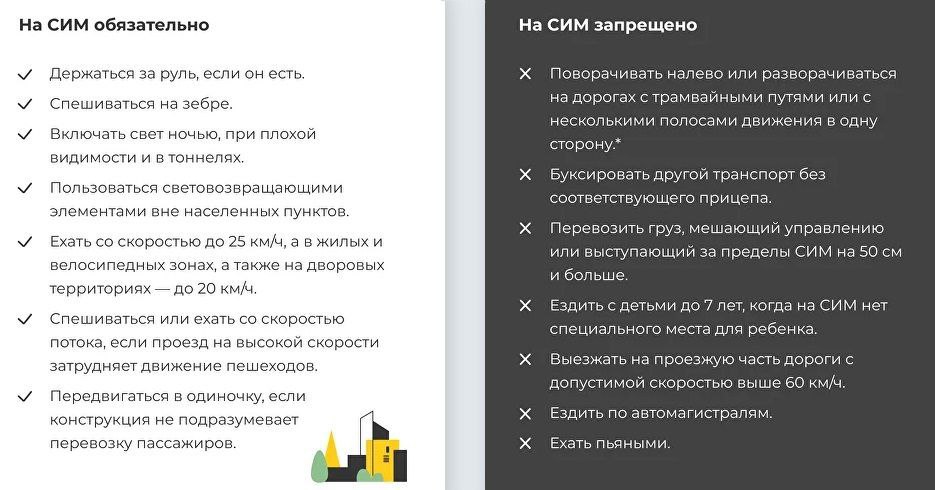 На СИМ обязательно

✓ Держаться за руль, если он есть.

✓ Спешиваться на зебре.

✓ Включать свет ночью, при плохой видимости и в тоннелях.

✓ Пользоваться световозвращающими элементами вне населенных пунктов.

✓ Ехать со скоростью до 25 км/ч, а в жилых и велосипедных зонах, а также на дворовых территориях — до 20 км/ч.

✓ Спешиваться или ехать со скоростью потока, если проезд на высокой скорости затрудняет движение пешеходов.

✓ Передвигаться в одиночку, если конструкция не подразумевает перевозку пассажиров.

На СИМ запрещено

✕ Поворачивать налево или разворачиваться на дорогах с трамвайными путями или с несколькими полосами движения в одну сторону.*

✕ Буксировать другой транспорт без соответствующего прицепа.

✕ Перевозить груз, мешающий управлению или выступающий за пределы СИМ на 50 см и больше.

✕ Ездить с детьми до 7 лет, когда на СИМ нет специального места для ребенка.

✕ Выезжать на проезжую часть дороги с допустимой скоростью выше 60 км/ч.

✕ Ездить по автомагистралям.

✕ Ехать пьяными.